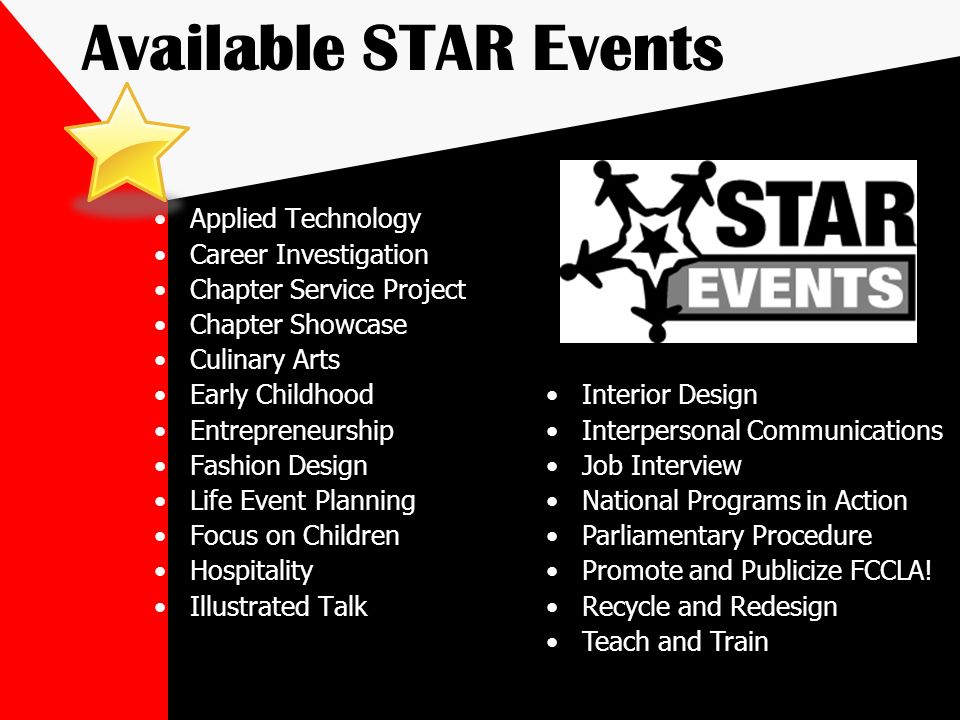 Available STAR Events

- Applied Technology
- Career Investigation
- Chapter Service Project
- Chapter Showcase
- Culinary Arts
- Early Childhood
- Entrepreneurship
- Fashion Design
- Life Event Planning
- Focus on Children
- Hospitality
- Illustrated Talk

STAR EVENTS

- Interior Design
- Interpersonal Communications
- Job Interview
- National Programs in Action
- Parliamentary Procedure
- Promote and Publicize FCCLA!
- Recycle and Redesign
- Teach and Train